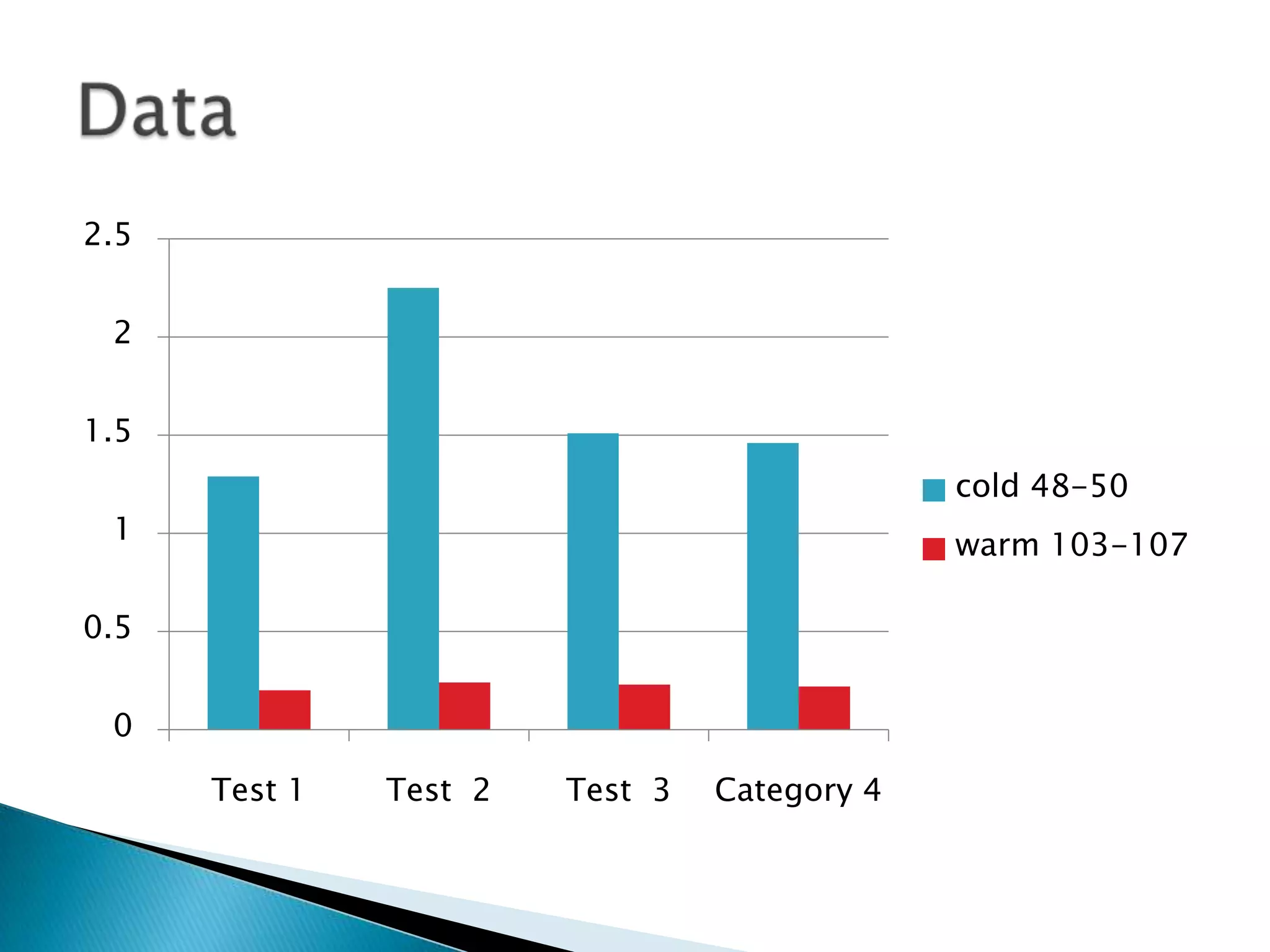 Data

2.5
2
1.5
1
0.5
0

Test 1
Test 2
Test 3
Category 4

cold 48-50
warm 103-107